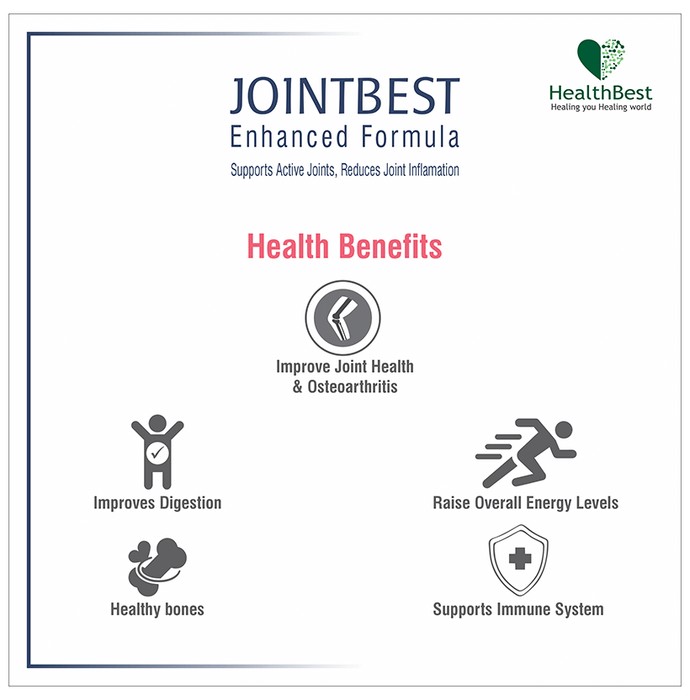 JOINTBEST
Enhanced Formula
Supports Active Joints, Reduces Joint Inflamation

HealthBest
Healing you Healing world

Health Benefits

Improve Joint Health & Osteoarthritis

Improves Digestion

Raise Overall Energy Levels

Healthy bones

Supports Immune System